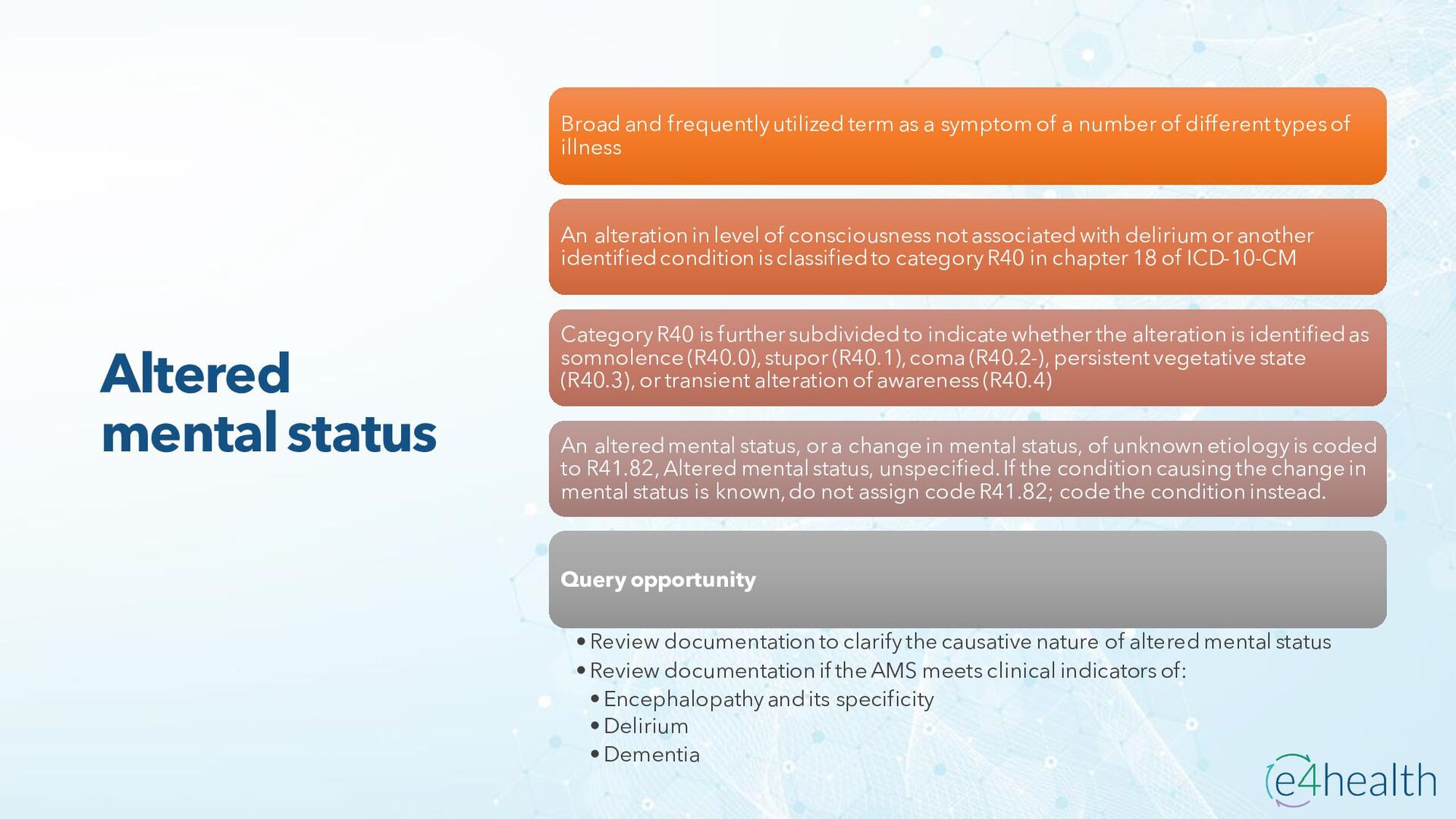 Altered mental status

Broad and frequently utilized term as a symptom of a number of different types of illness

An alteration in level of consciousness not associated with delirium or another identified condition is classified to category R40 in chapter 18 of ICD-10-CM

Category R40 is further subdivided to indicate whether the alteration is identified as somnolence (R40.0), stupor (R40.1), coma (R40.2-), persistent vegetative state (R40.3), or transient alteration of awareness (R40.4)

An altered mental status, or a change in mental status, of unknown etiology is coded to R41.82, Altered mental status, unspecified. If the condition causing the change in mental status is known, do not assign code R41.82; code the condition instead.

Query opportunity

• Review documentation to clarify the causative nature of altered mental status
• Review documentation if the AMS meets clinical indicators of:
• Encephalopathy and its specificity
• Delirium
• Dementia

e4health